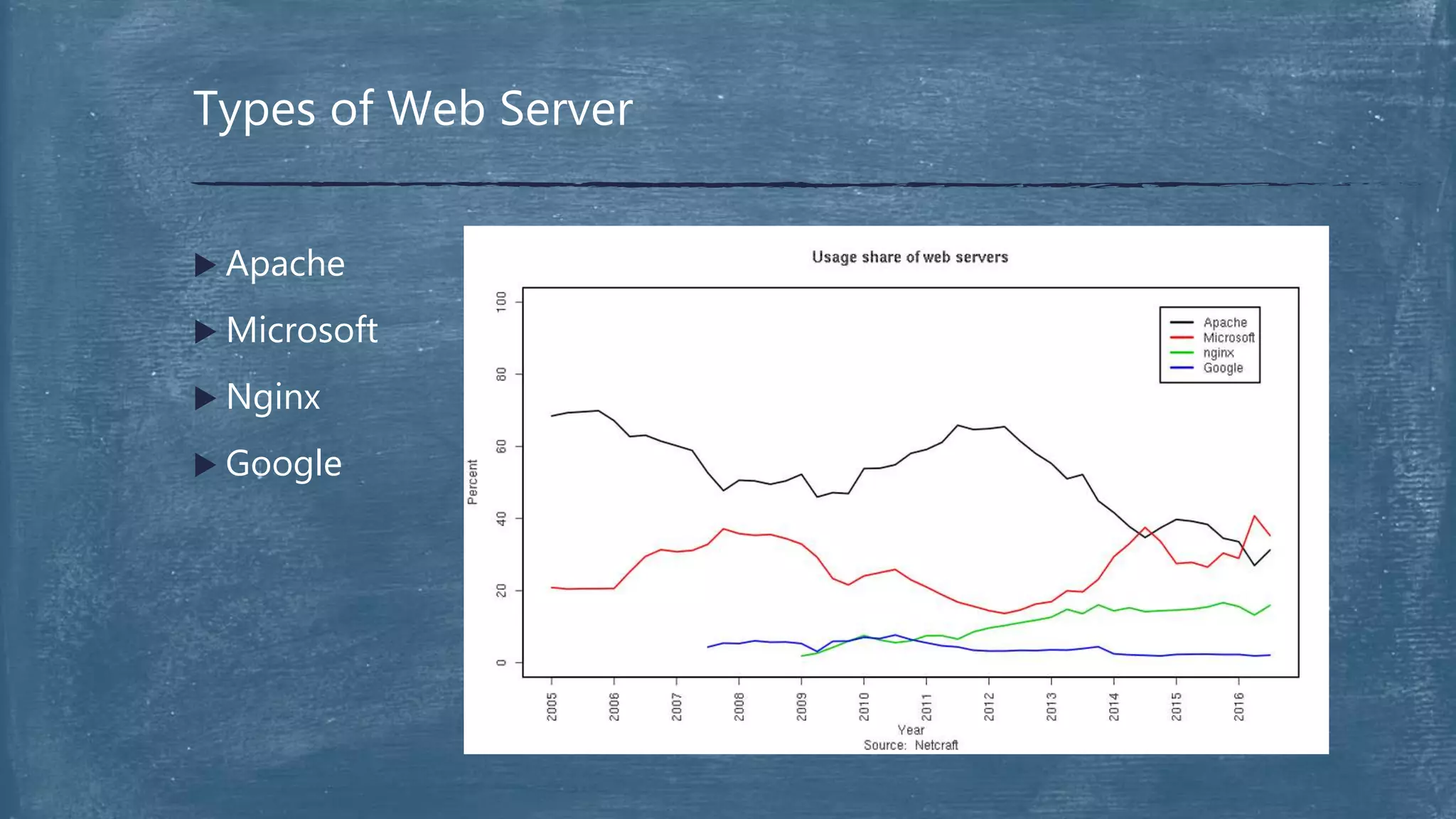 Types of Web Server

▶ Apache
▶ Microsoft
▶ Nginx
▶ Google

Usage share of web servers

Apache
Microsoft
nginx
Google

Percent

100
80
60
40
20
0

2005
2006
2007
2008
2009
2010
2011
2012
2013
2014
2015
2016

Year
Source: Netcraft